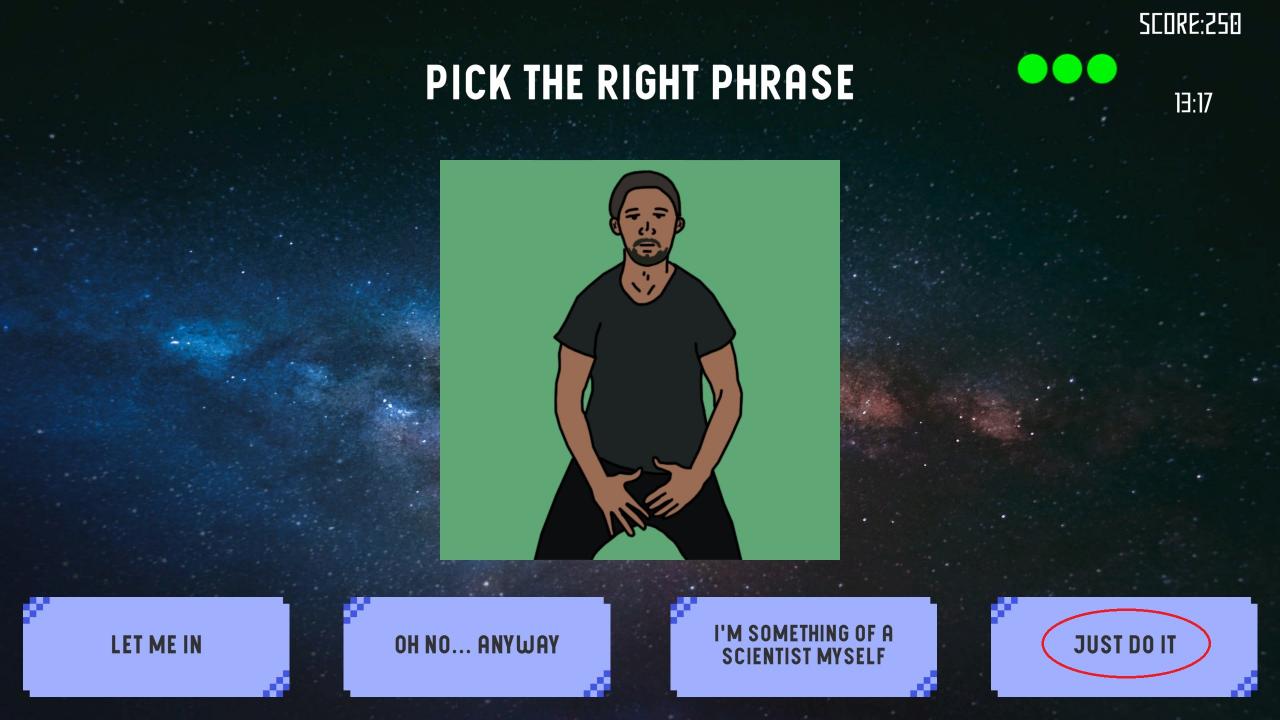 SCORE:250

PICK THE RIGHT PHRASE

13:17

LET ME IN

OH NO... ANYWAY

I'M SOMETHING OF A SCIENTIST MYSELF

JUST DO IT